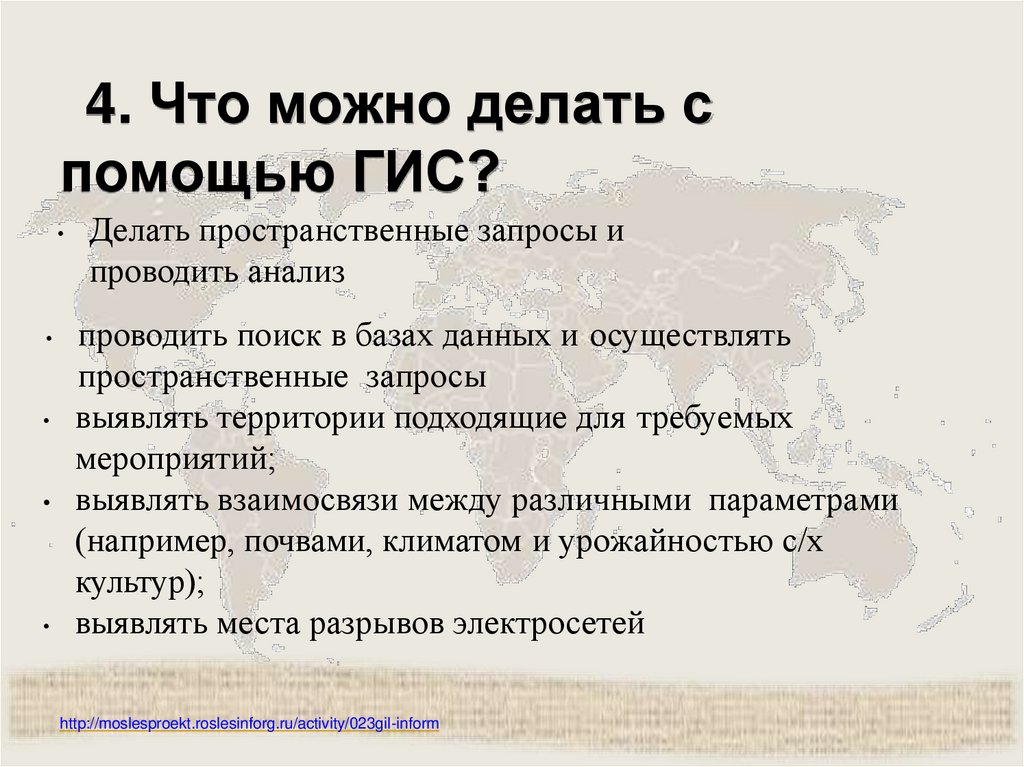 4. Что можно делать с помощью ГИС?

• Делать пространственные запросы и проводить анализ

• проводить поиск в базах данных и осуществлять пространственные запросы
• выявлять территории подходящие для требуемых мероприятий;
• выявлять взаимосвязи между различными параметрами (например, почвами, климатом и урожайностью с/х культур);
• выявлять места разрывов электросетей

http://moslesproekt.roslesinforg.ru/activity/023gil-inform